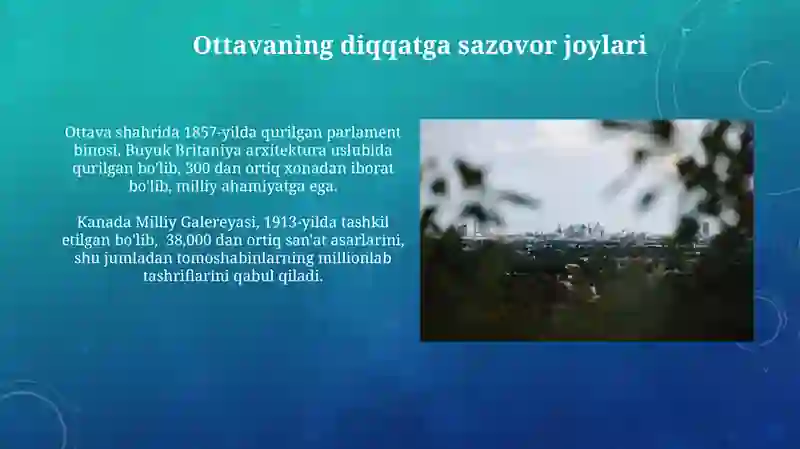 Ottavaning diqqatga sazovor joylari

Ottava shahrida 1857-yilda qurilgan parlament binosi, Buyuk Britaniya arxitektura uslubida qurilgan bo'lib, 300 dan ortiq xonadan iborat bo'lib, milliy ahamiyatga ega.

Kanada Milliy Galereyasi, 1913-yilda tashkil etilgan bo'lib, 38,000 dan ortiq san'at asarlarini, shu jumladan tomoshabinlarning millionlab tashriflarini qabul qiladi.